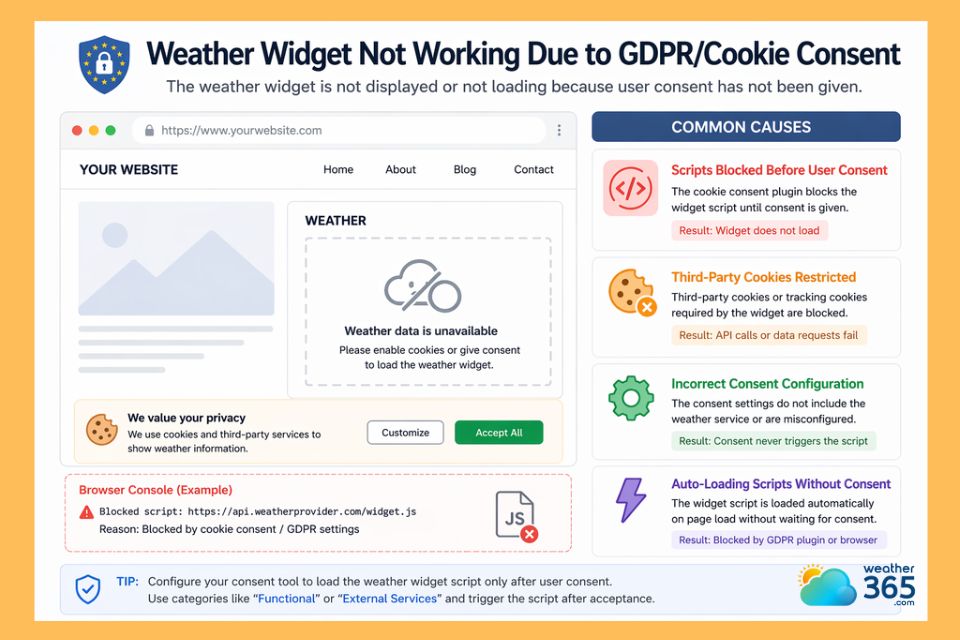 Weather Widget Not Working Due to GDPR/Cookie Consent

The weather widget is not displayed or not loading because user consent has not been given.

https://www.yourwebsite.com

YOUR WEBSITE

Home About Blog Contact

WEATHER

Weather data is unavailable

Please enable cookies or give consent to load the weather widget.

We value your privacy

We use cookies and third-party services to show weather information.

Customize

Accept All

Browser Console (Example)

Blocked script: https://api.weatherprovider.com/widget.js

Reason: Blocked by cookie consent / GDPR settings

JS

COMMON CAUSES

Scripts Blocked Before User Consent

The cookie consent plugin blocks the widget script until consent is given.

Result: Widget does not load

Third-Party Cookies Restricted

Third-party cookies or tracking cookies required by the widget are blocked.

Result: API calls or data requests fail

Incorrect Consent Configuration

The consent settings do not include the weather service or are misconfigured.

Result: Consent never triggers the script

Auto-Loading Scripts Without Consent

The widget script is loaded automatically on page load without waiting for consent.

Result: Blocked by GDPR plugin or browser

TIP: Configure your consent tool to load the weather widget script only after user consent.
Use categories like "Functional" or "External Services" and trigger the script after acceptance.

weather 365 .com